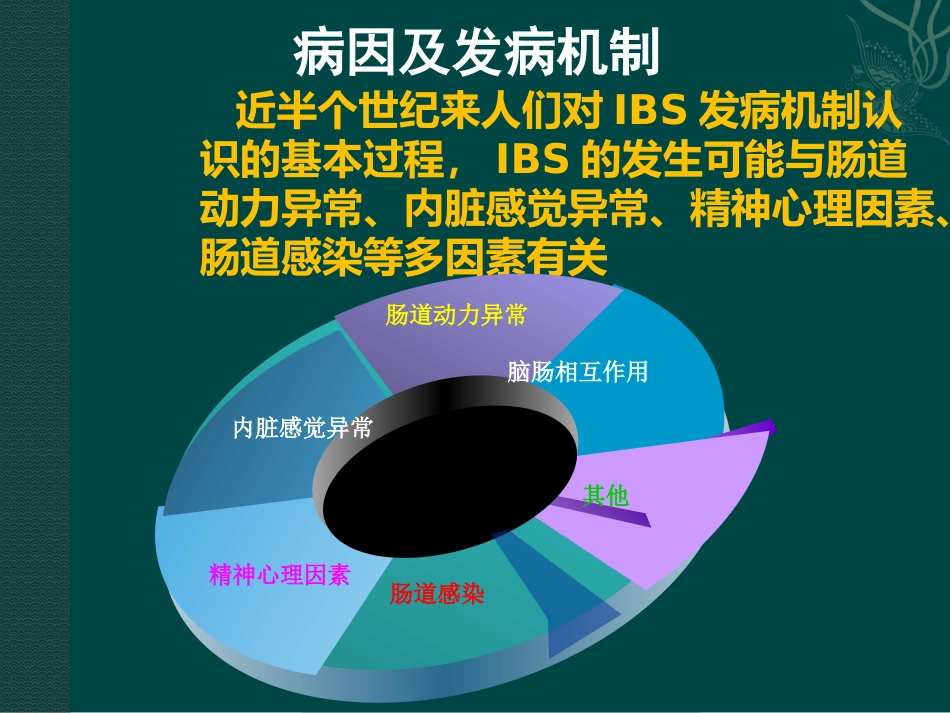 病因及发病机制

近半个世纪来人们对 IBS 发病机制认识的基本过程， IBS 的发生可能与肠道动力异常、内脏感觉异常、精神心理因素、肠道感染等多因素有关

肠道动力异常
脑肠相互作用
内脏感觉异常
其他
精神心理因素
肠道感染